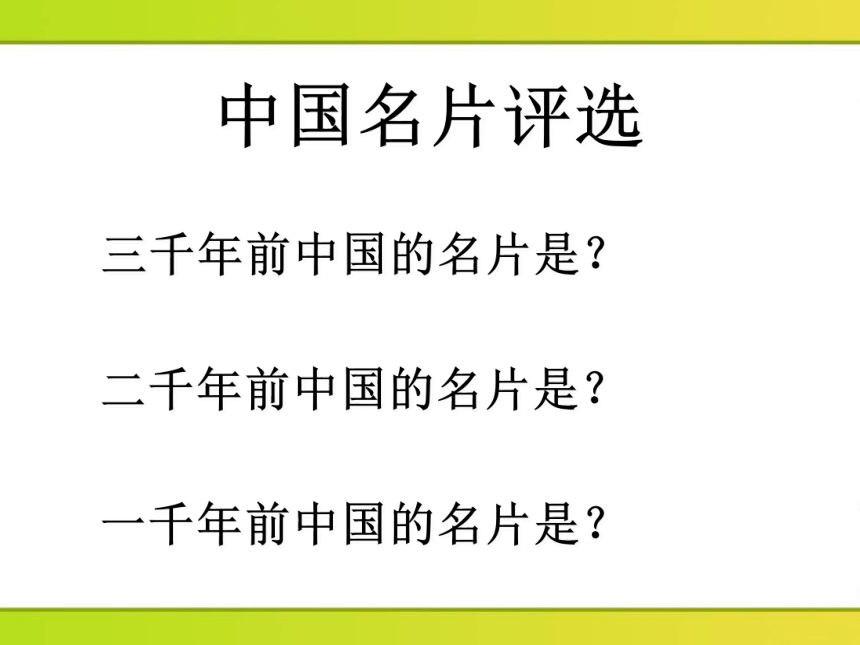 中国名片评选

三千年前中国的名片是?

二千年前中国的名片是?

一千年前中国的名片是?